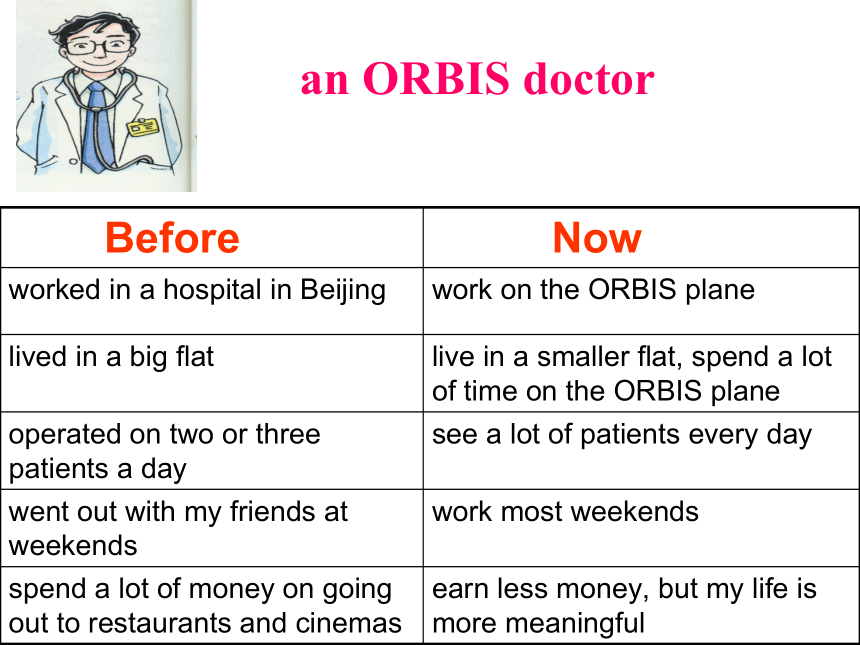 an ORBIS doctor

| Before | Now |
|---|---|
| worked in a hospital in Beijing | work on the ORBIS plane |
| lived in a big flat | live in a smaller flat, spend a lot of time on the ORBIS plane |
| operated on two or three patients a day | see a lot of patients every day |
| went out with my friends at weekends | work most weekends |
| spend a lot of money on going out to restaurants and cinemas | earn less money, but my life is more meaningful |